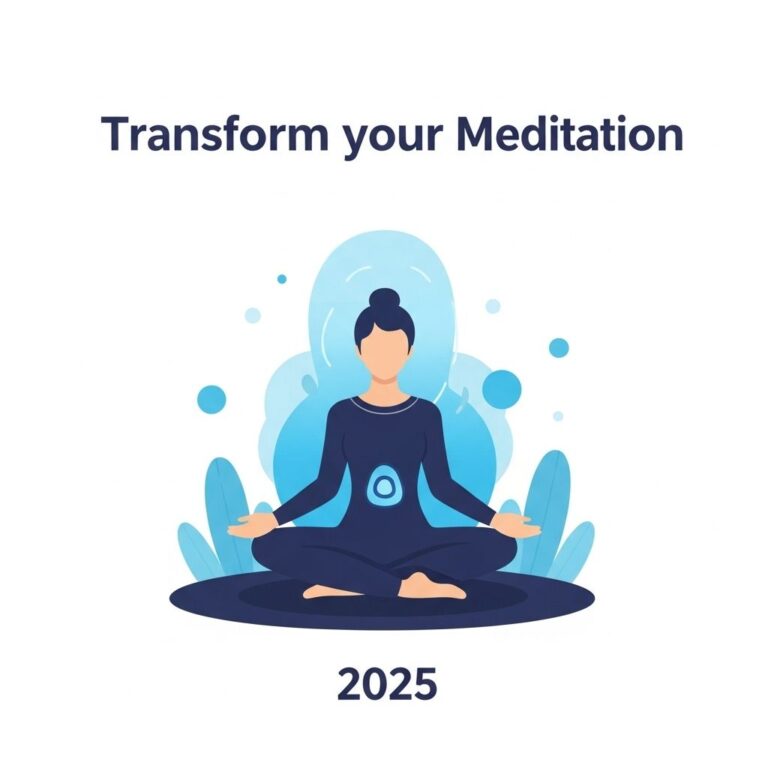 Transform your Meditation

2025